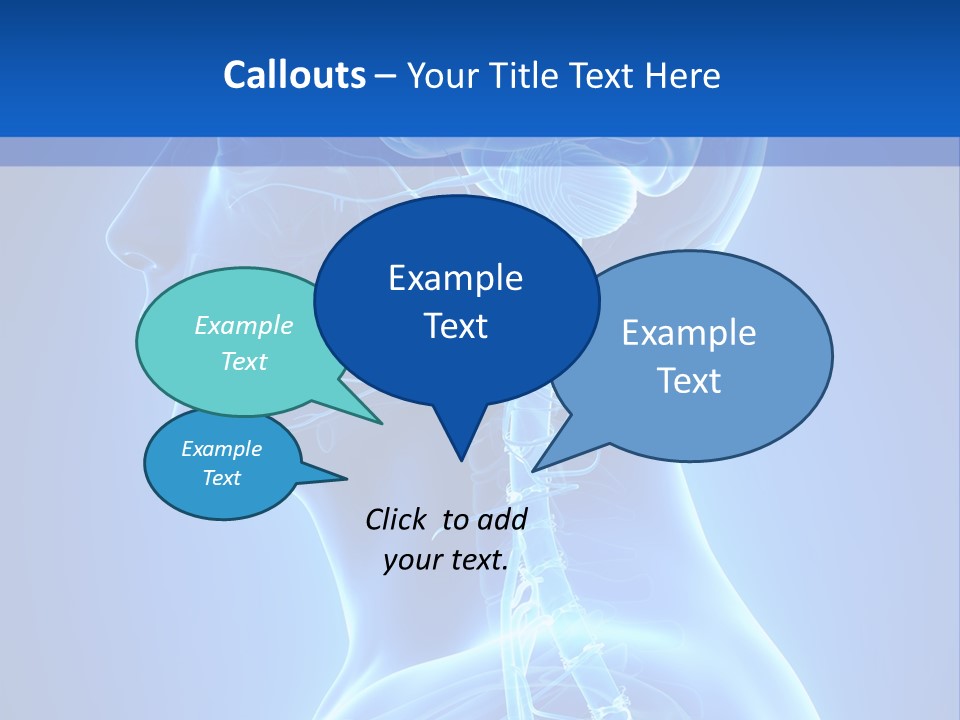 Callouts – Your Title Text Here

Example Text

Example Text

Example Text

Example Text

Click to add your text.